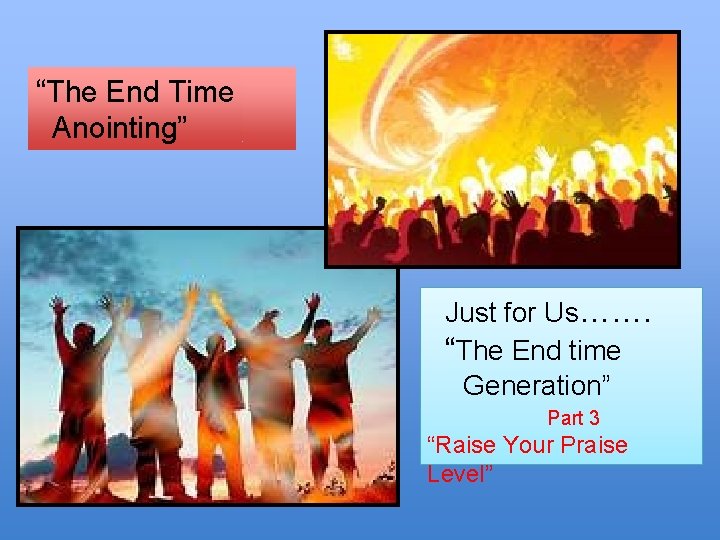 “The End Time Anointing”

Just for Us…….
“The End time Generation”

Part 3
“Raise Your Praise Level”